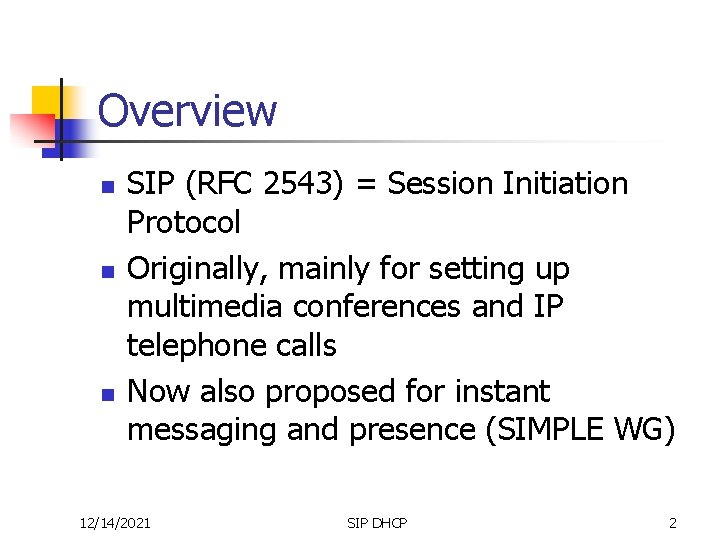 Overview

- SIP (RFC 2543) = Session Initiation Protocol
- Originally, mainly for setting up multimedia conferences and IP telephone calls
- Now also proposed for instant messaging and presence (SIMPLE WG)

12/14/2021

SIP DHCP

2